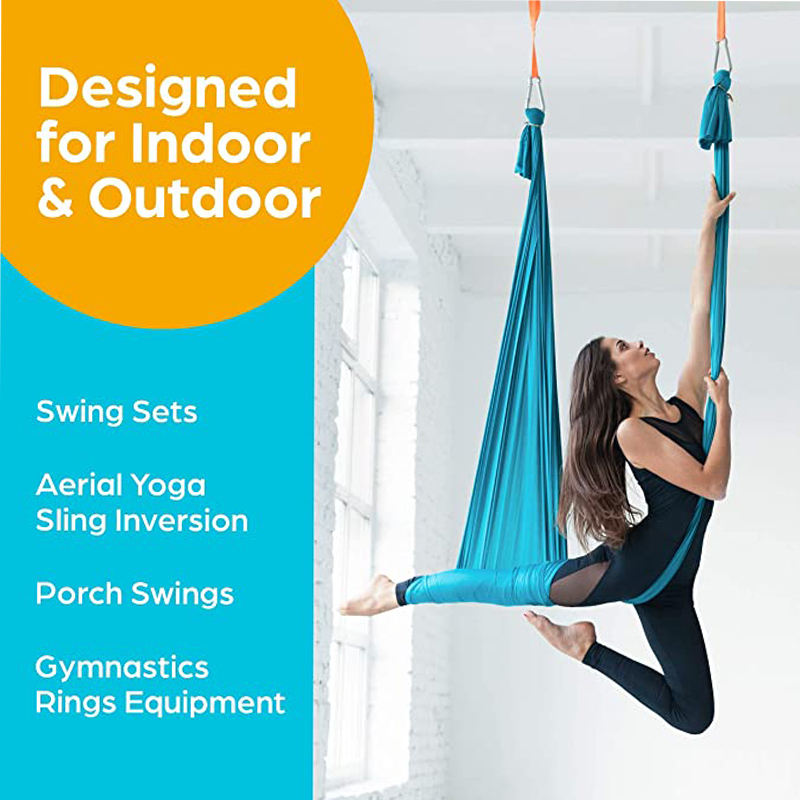 Designed for Indoor & Outdoor

Swing Sets

Aerial Yoga Sling Inversion

Porch Swings

Gymnastics Rings Equipment